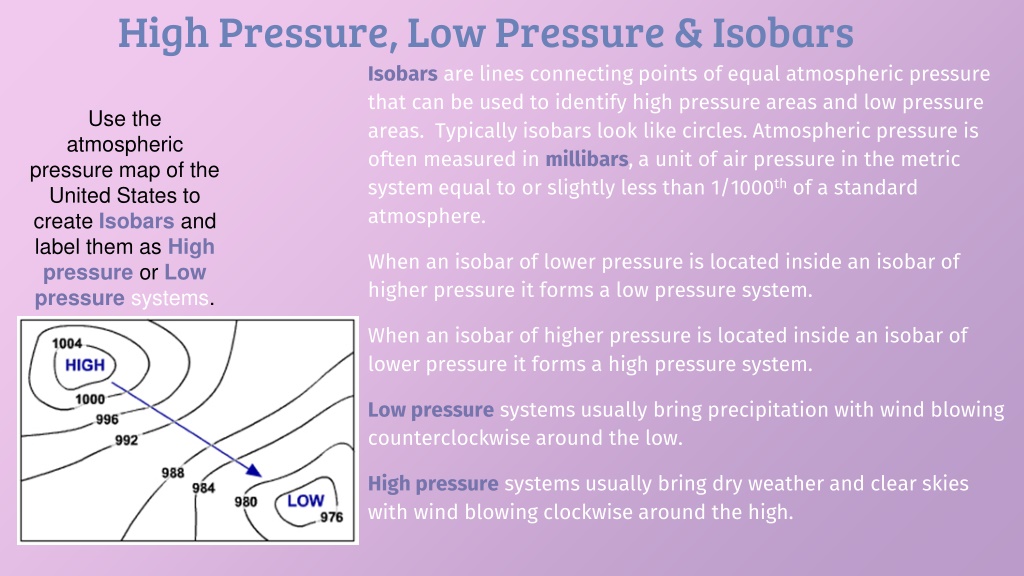 High Pressure, Low Pressure & Isobars

Use the atmospheric pressure map of the United States to create Isobars and label them as High pressure or Low pressure systems.

1004
HIGH
1000
996
992
988
984
980
LOW
976

Isobars are lines connecting points of equal atmospheric pressure that can be used to identify high pressure areas and low pressure areas. Typically isobars look like circles. Atmospheric pressure is often measured in millibars, a unit of air pressure in the metric system equal to or slightly less than 1/1000$^{th}$ of a standard atmosphere.

When an isobar of lower pressure is located inside an isobar of higher pressure it forms a low pressure system.

When an isobar of higher pressure is located inside an isobar of lower pressure it forms a high pressure system.

Low pressure systems usually bring precipitation with wind blowing counterclockwise around the low.

High pressure systems usually bring dry weather and clear skies with wind blowing clockwise around the high.